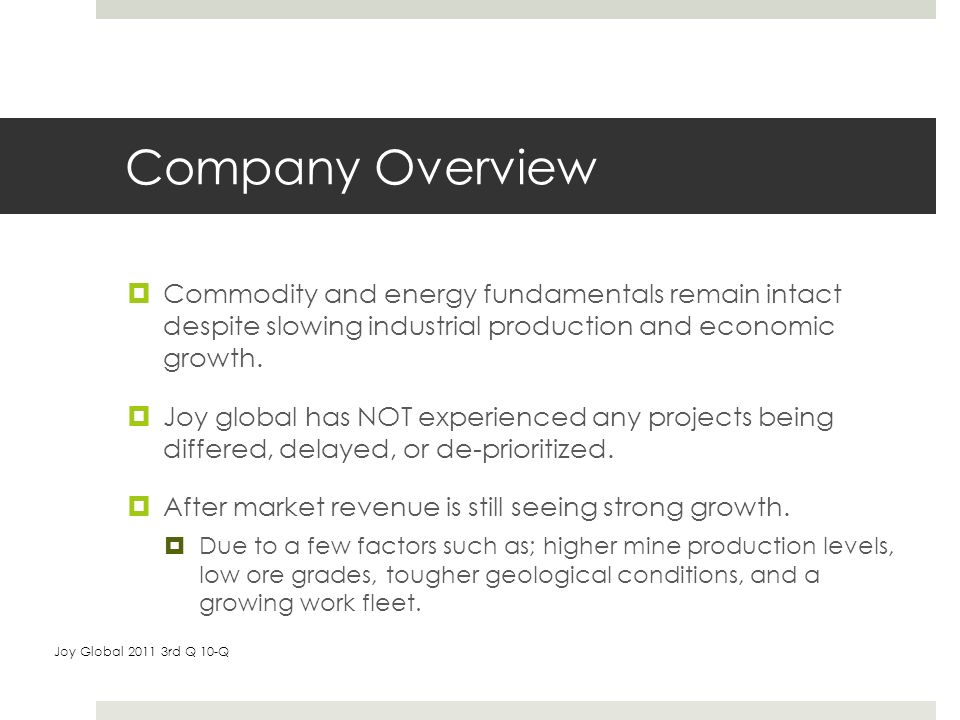 Company Overview

Commodity and energy fundamentals remain intact despite slowing industrial production and economic growth.

Joy global has NOT experienced any projects being differed, delayed, or de-prioritized.

After market revenue is still seeing strong growth.

Due to a few factors such as; higher mine production levels, low ore grades, tougher geological conditions, and a growing work fleet.

Joy Global 2011 3rd Q 10-Q